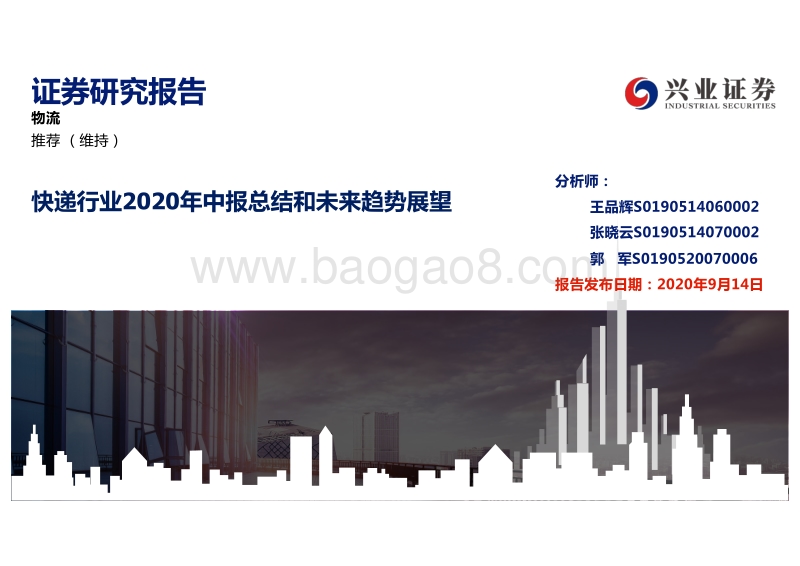 证券研究报告
物流
推荐 （维持）

兴业证券
INDUSTRIAL SECURITIES

快递行业2020年中报总结和未来趋势展望

分析师：
王品辉S0190514060002
张晓云S0190514070002
郭 军S0190520070006
报告发布日期：2020年9月14日

www.baogao8.com